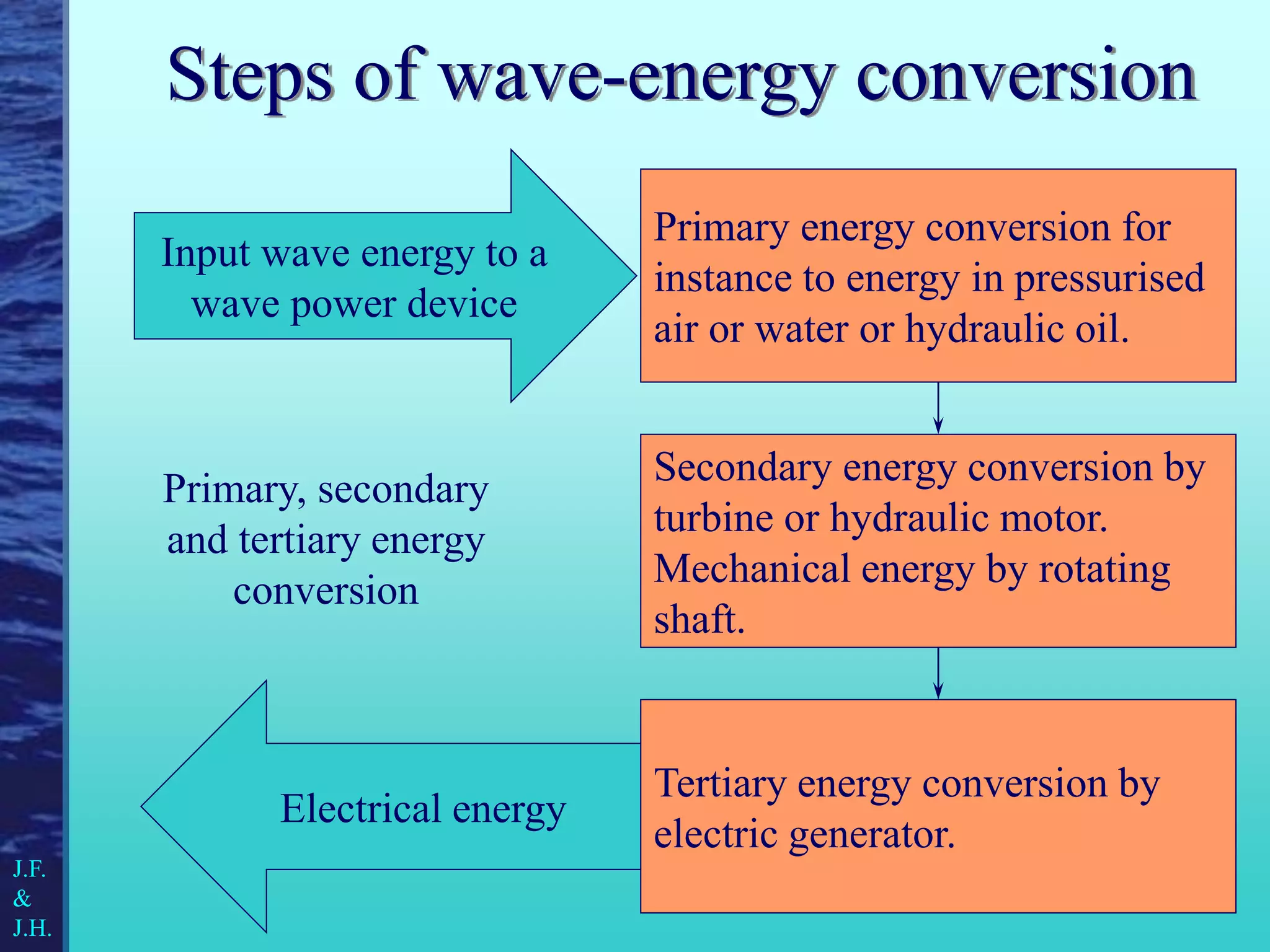 Steps of wave-energy conversion

Input wave energy to a wave power device

Primary energy conversion for instance to energy in pressurised air or water or hydraulic oil.

Primary, secondary and tertiary energy conversion

Secondary energy conversion by turbine or hydraulic motor. Mechanical energy by rotating shaft.

Electrical energy

Tertiary energy conversion by electric generator.

J.F. & J.H.